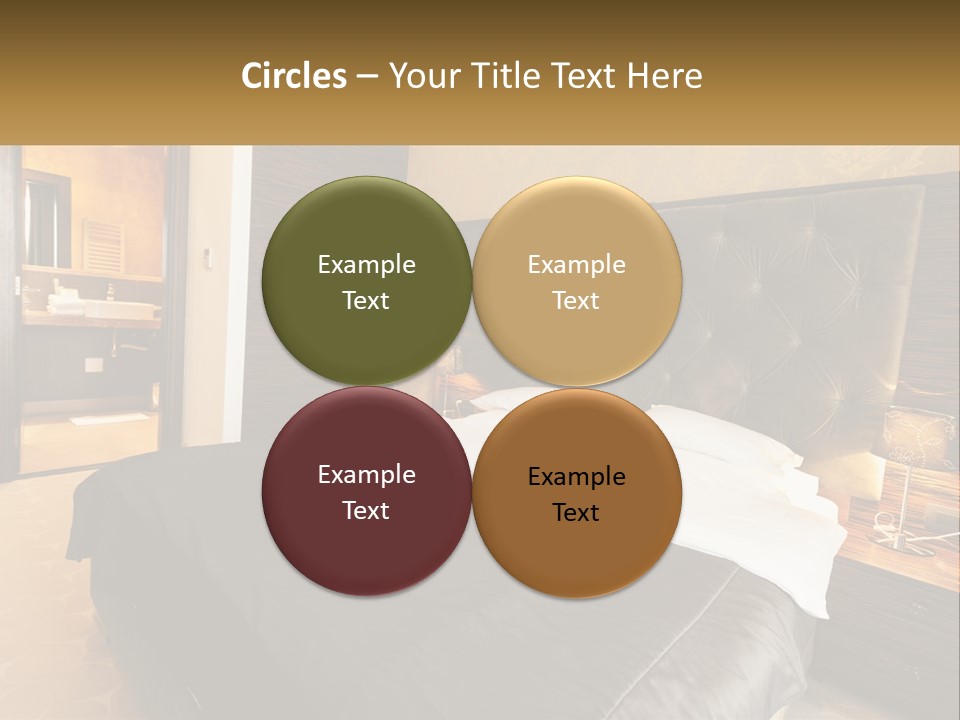 Circles – Your Title Text Here

Example Text

Example Text

Example Text

Example Text